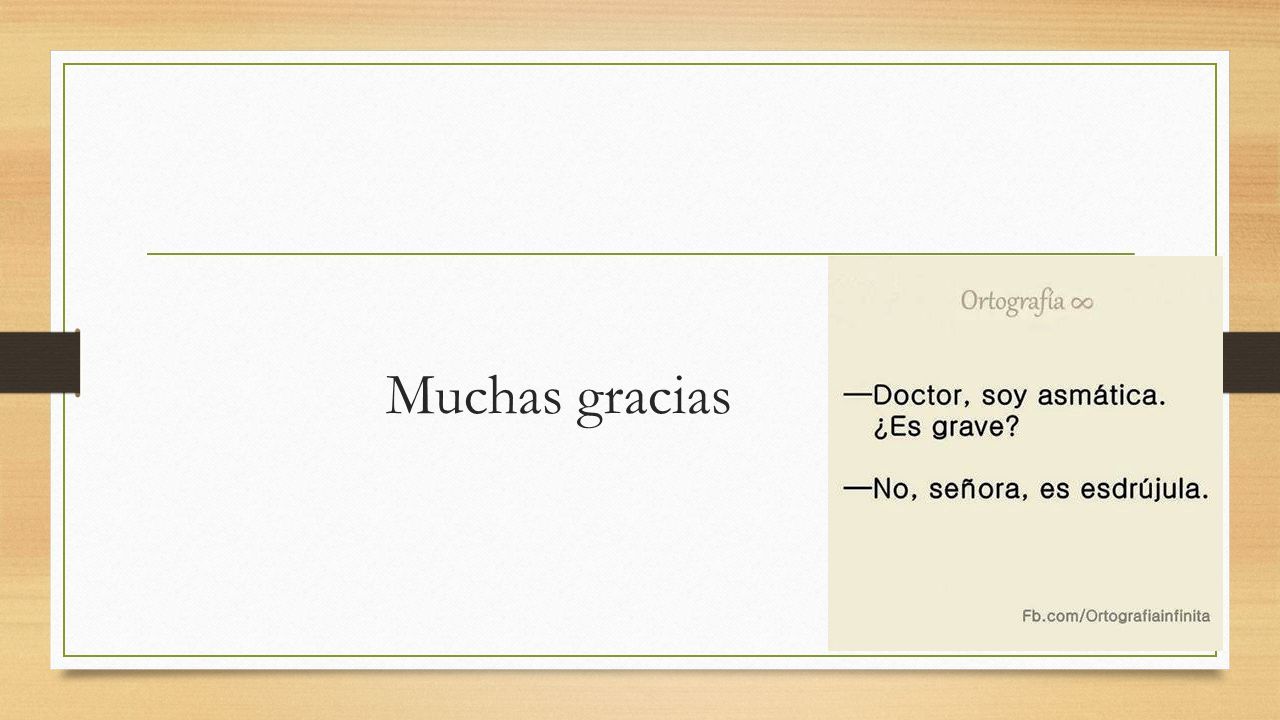 Muchas gracias

Ortografía ∞

—Doctor, soy asmática. ¿Es grave?

—No, señora, es esdrújula.

Fb.com/Ortografiainfinita